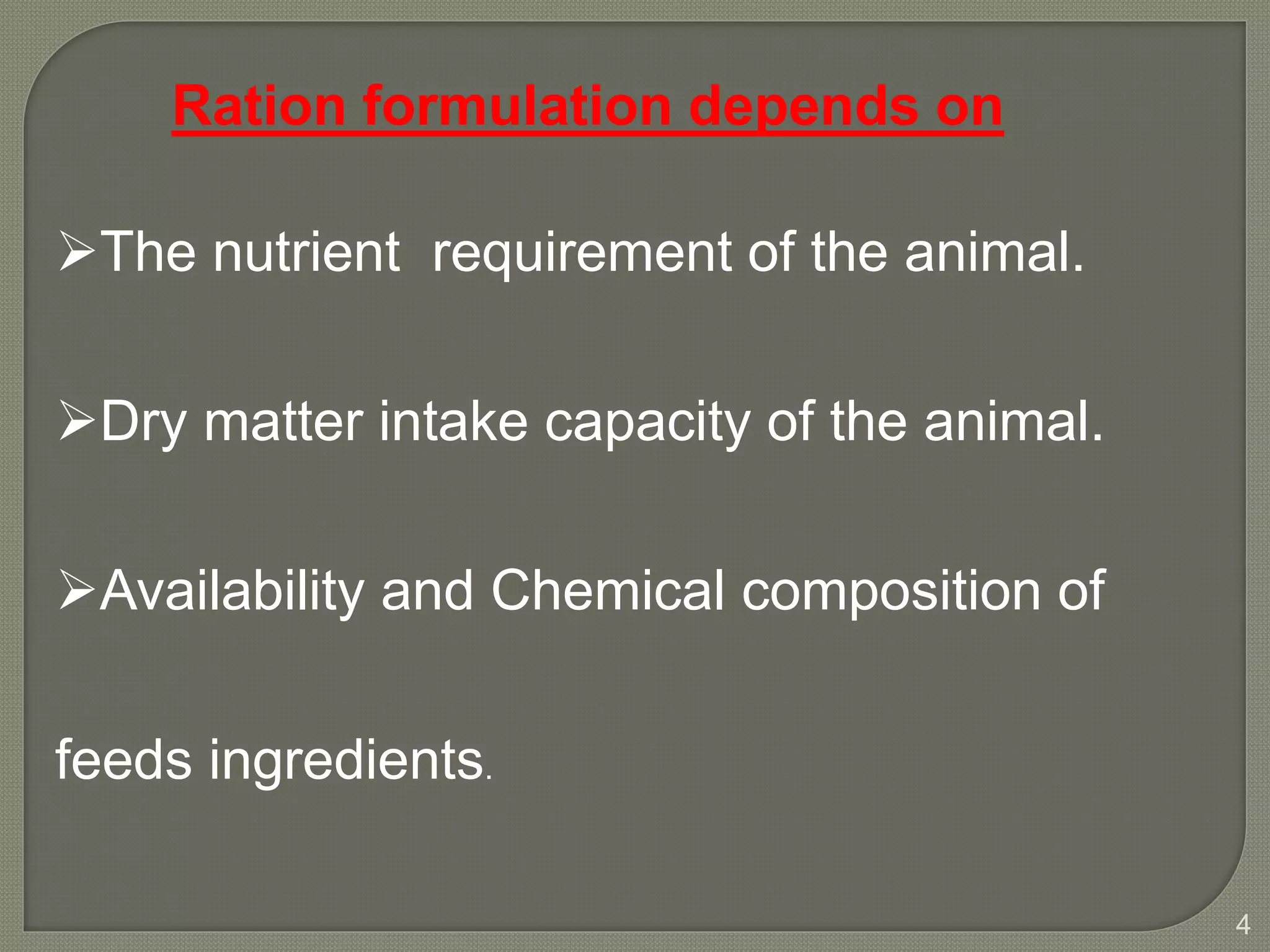 Ration formulation depends on

➢The nutrient requirement of the animal.

➢Dry matter intake capacity of the animal.

➢Availability and Chemical composition of feeds ingredients.

4